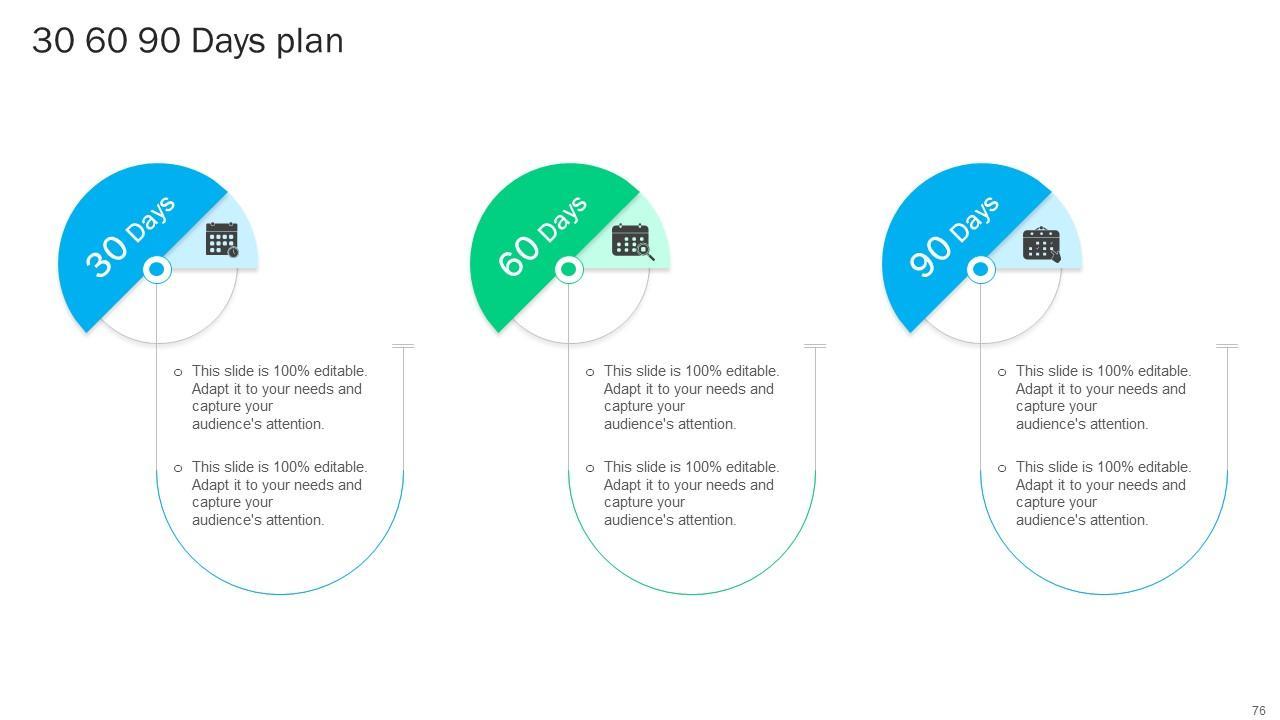 30 60 90 Days plan

30 Days

o This slide is 100% editable. Adapt it to your needs and capture your audience's attention.

o This slide is 100% editable. Adapt it to your needs and capture your audience's attention.

60 Days

o This slide is 100% editable. Adapt it to your needs and capture your audience's attention.

o This slide is 100% editable. Adapt it to your needs and capture your audience's attention.

90 Days

o This slide is 100% editable. Adapt it to your needs and capture your audience's attention.

o This slide is 100% editable. Adapt it to your needs and capture your audience's attention.

76